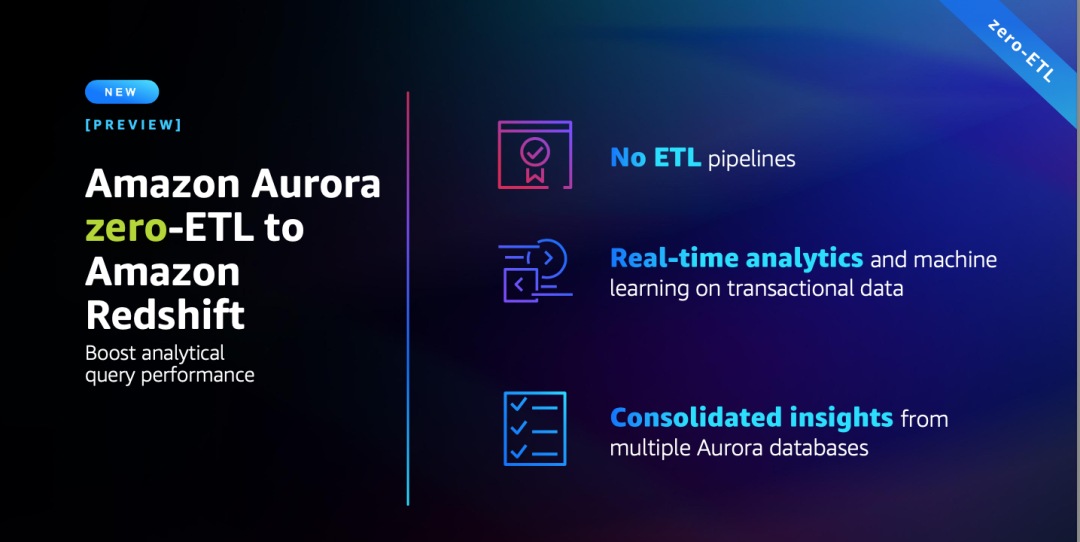 zero-ETL

NEW

[PREVIEW]

Amazon Aurora zero-ETL to Amazon Redshift

Boost analytical query performance

No ETL pipelines

Real-time analytics and machine learning on transactional data

Consolidated insights from multiple Aurora databases